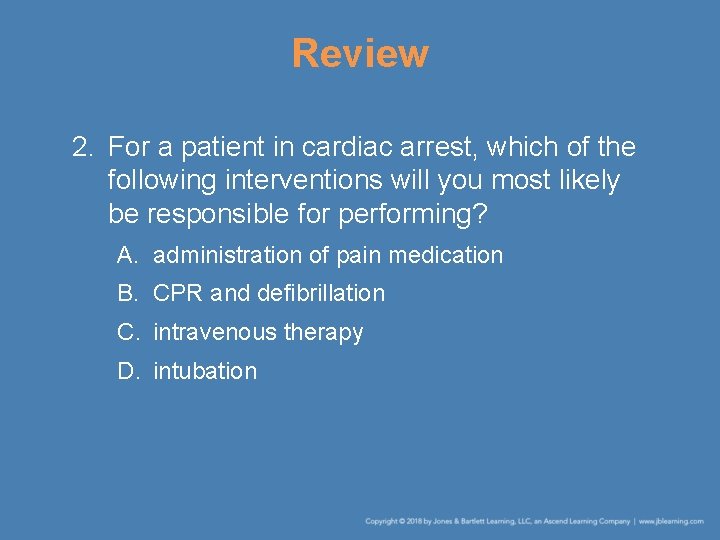 Review

2. For a patient in cardiac arrest, which of the following interventions will you most likely be responsible for performing?

A. administration of pain medication

B. CPR and defibrillation

C. intravenous therapy

D. intubation

Copyright © 2018 by Jones & Bartlett Learning, LLC, an Ascend Learning Company | www.jblearning.com